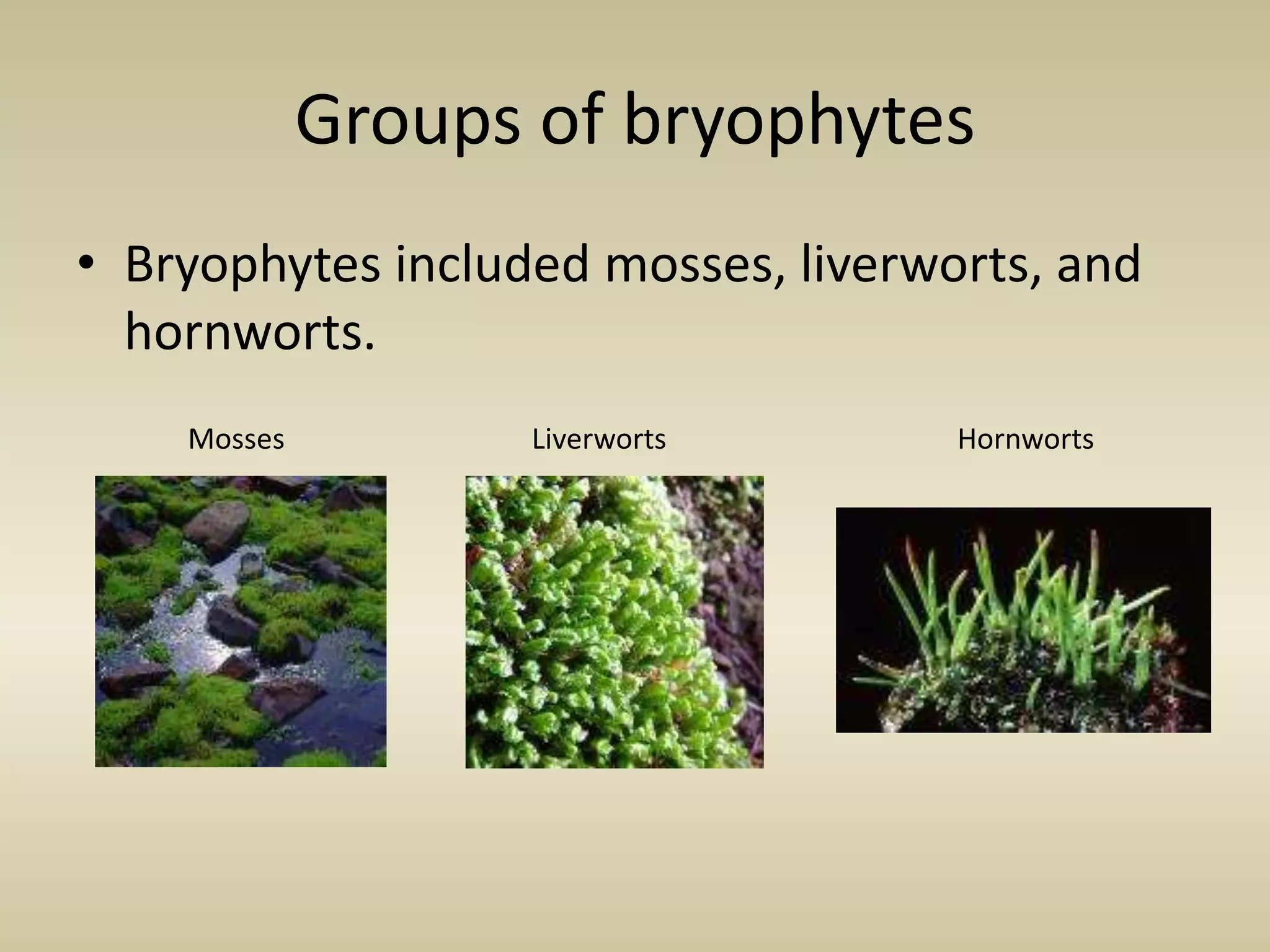 Groups of bryophytes

• Bryophytes included mosses, liverworts, and hornworts.

Mosses

Liverworts

Hornworts